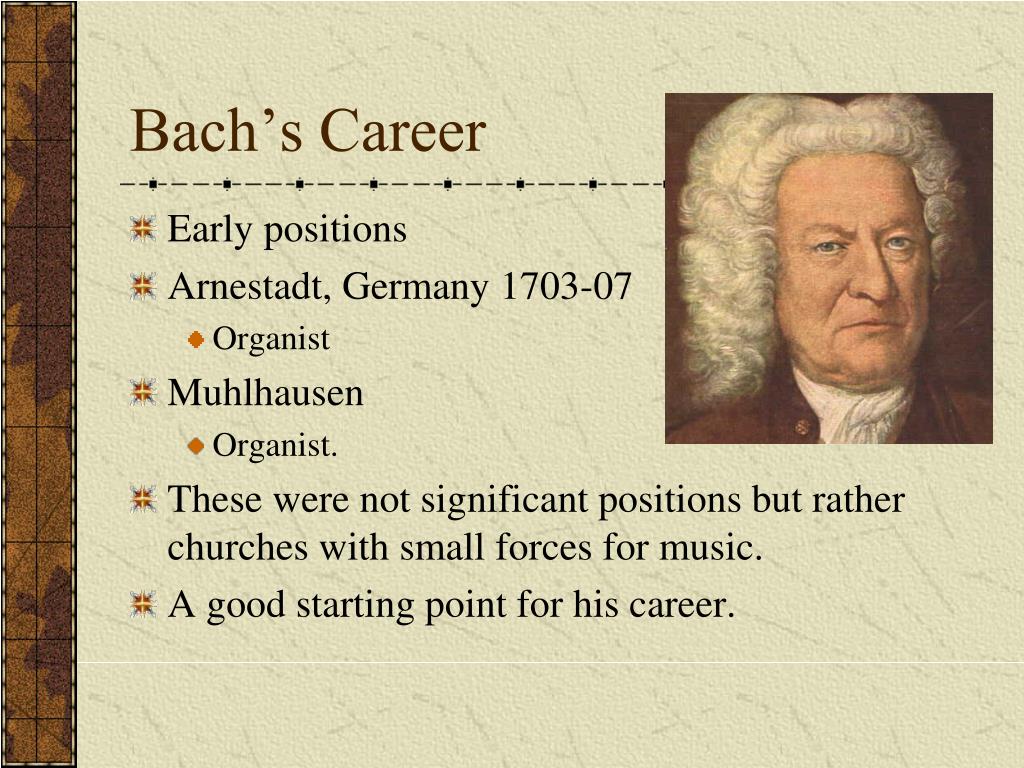 Bach’s Career

Early positions

Arnestadt, Germany 1703-07

Organist

Muhlhausen

Organist.

These were not significant positions but rather churches with small forces for music.

A good starting point for his career.